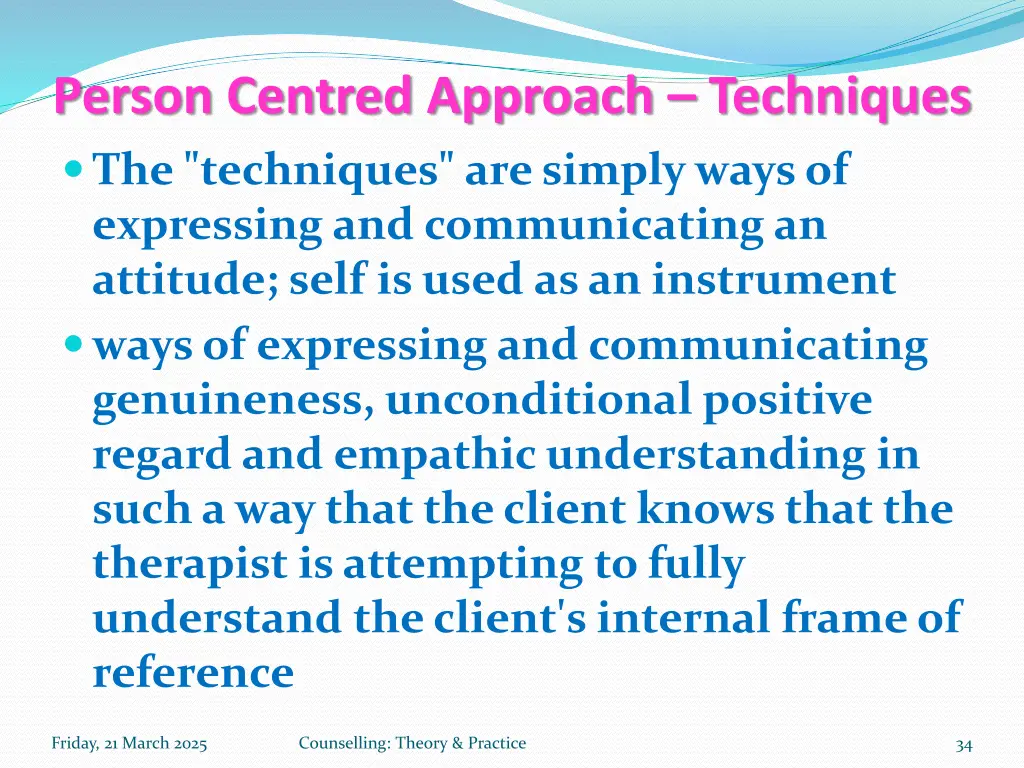 Person Centred Approach – Techniques

The "techniques" are simply ways of expressing and communicating an attitude; self is used as an instrument

ways of expressing and communicating genuineness, unconditional positive regard and empathic understanding in such a way that the client knows that the therapist is attempting to fully understand the client's internal frame of reference

Friday, 21 March 2025

Counselling: Theory & Practice

34